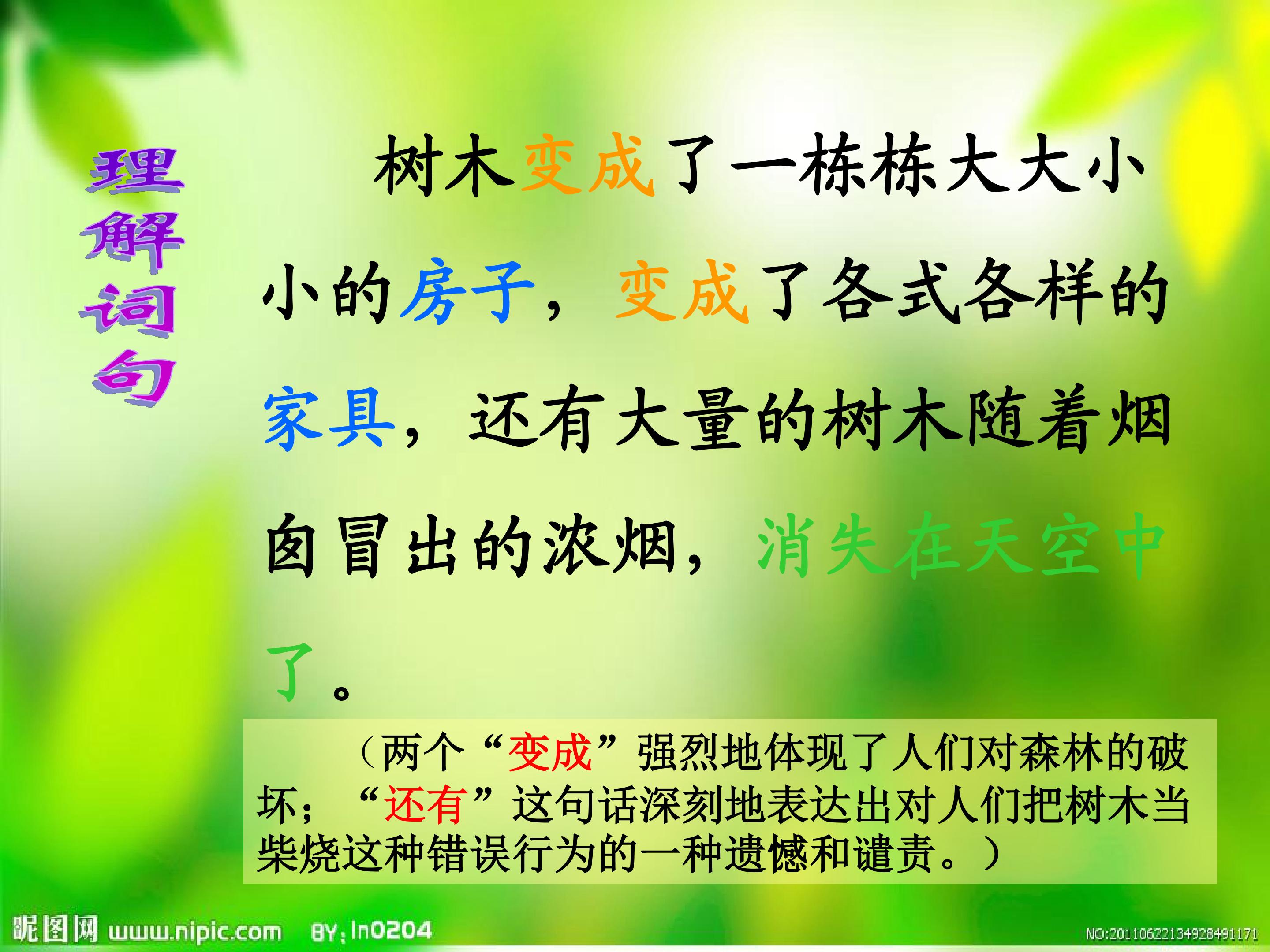 理解词句

树木变成了一栋栋大大小小的房子，变成了各式各样的家具，还有大量的树木随着烟囱冒出的浓烟，消失在天空中了。

（两个“变成”强烈地体现了人们对森林的破坏；“还有”这句话深刻地表达出对人们把树木当柴烧这种错误行为的一种遗憾和谴责。）

昵图网 www.nipic.com BY: ln0204

NO:20110622134928491171